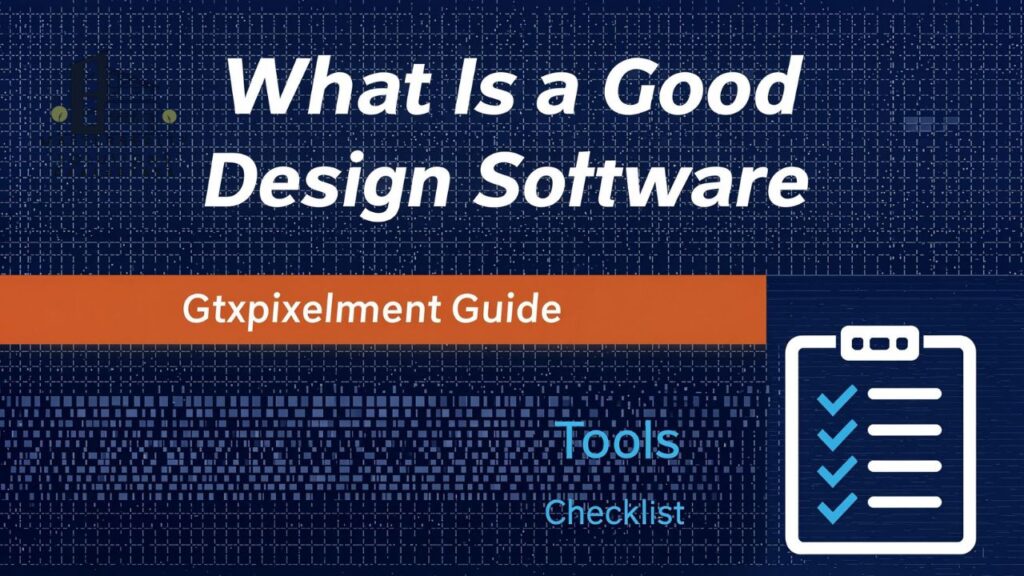 What Is a Good Design Software

Gtxpixelment Guide

Tools

Checklist